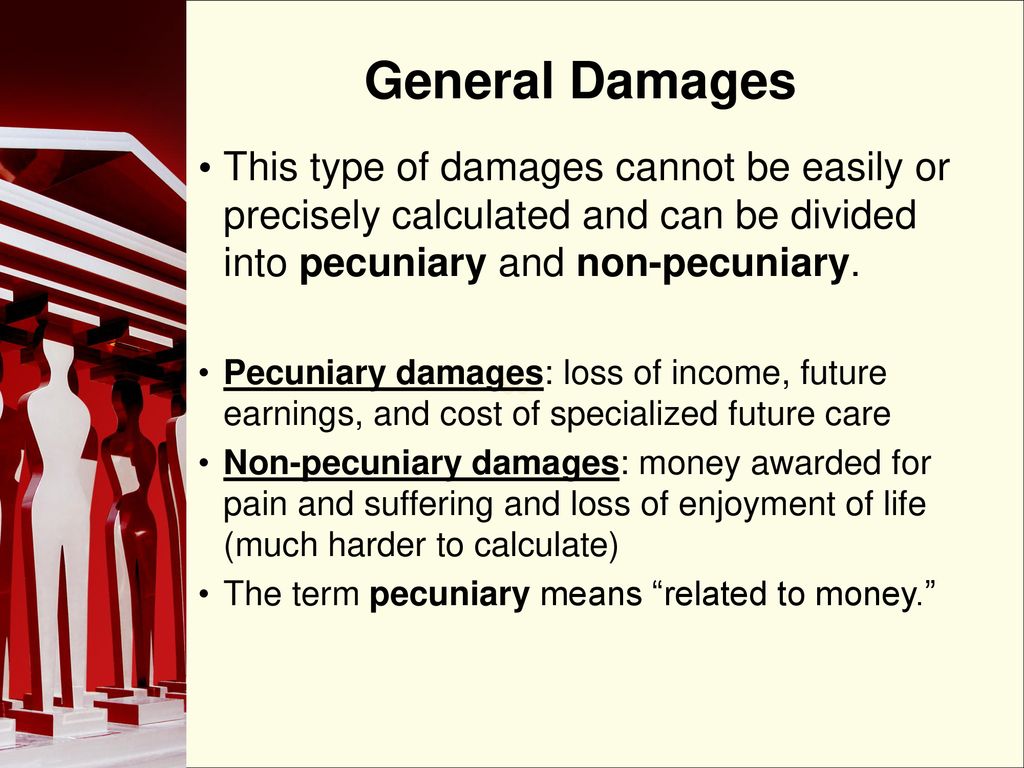 General Damages

• This type of damages cannot be easily or precisely calculated and can be divided into pecuniary and non-pecuniary.

• Pecuniary damages: loss of income, future earnings, and cost of specialized future care
• Non-pecuniary damages: money awarded for pain and suffering and loss of enjoyment of life (much harder to calculate)
• The term pecuniary means “related to money.”